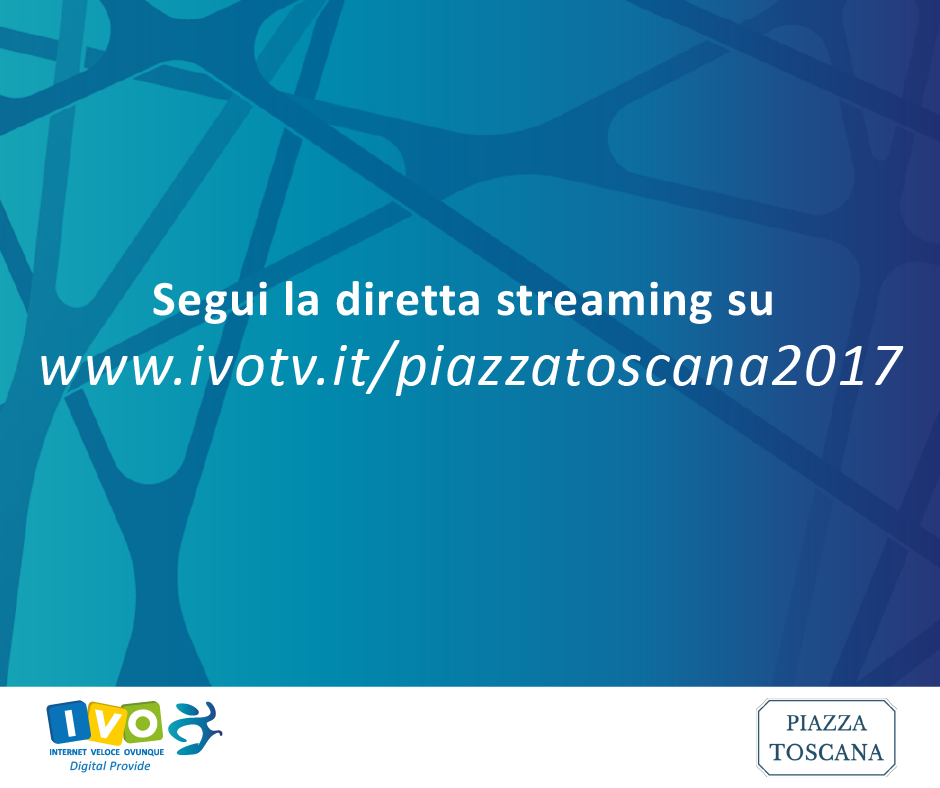 Segui la diretta streaming su
www.ivotv.it/piazzatoscana2017

IVO
INTERNET VELOCE OVUNQUE
Digital Provide

PIAZZA
TOSCANA